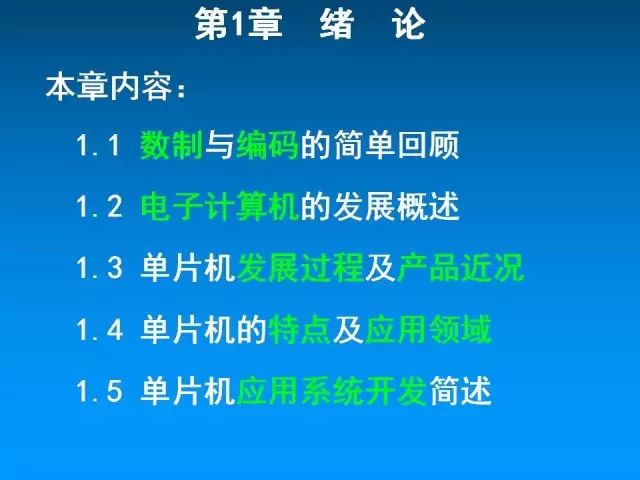 第1章　绪　论

本章内容：

1.1 数制与编码的简单回顾

1.2 电子计算机的发展概述

1.3 单片机发展过程及产品近况

1.4 单片机的特点及应用领域

1.5 单片机应用系统开发简述